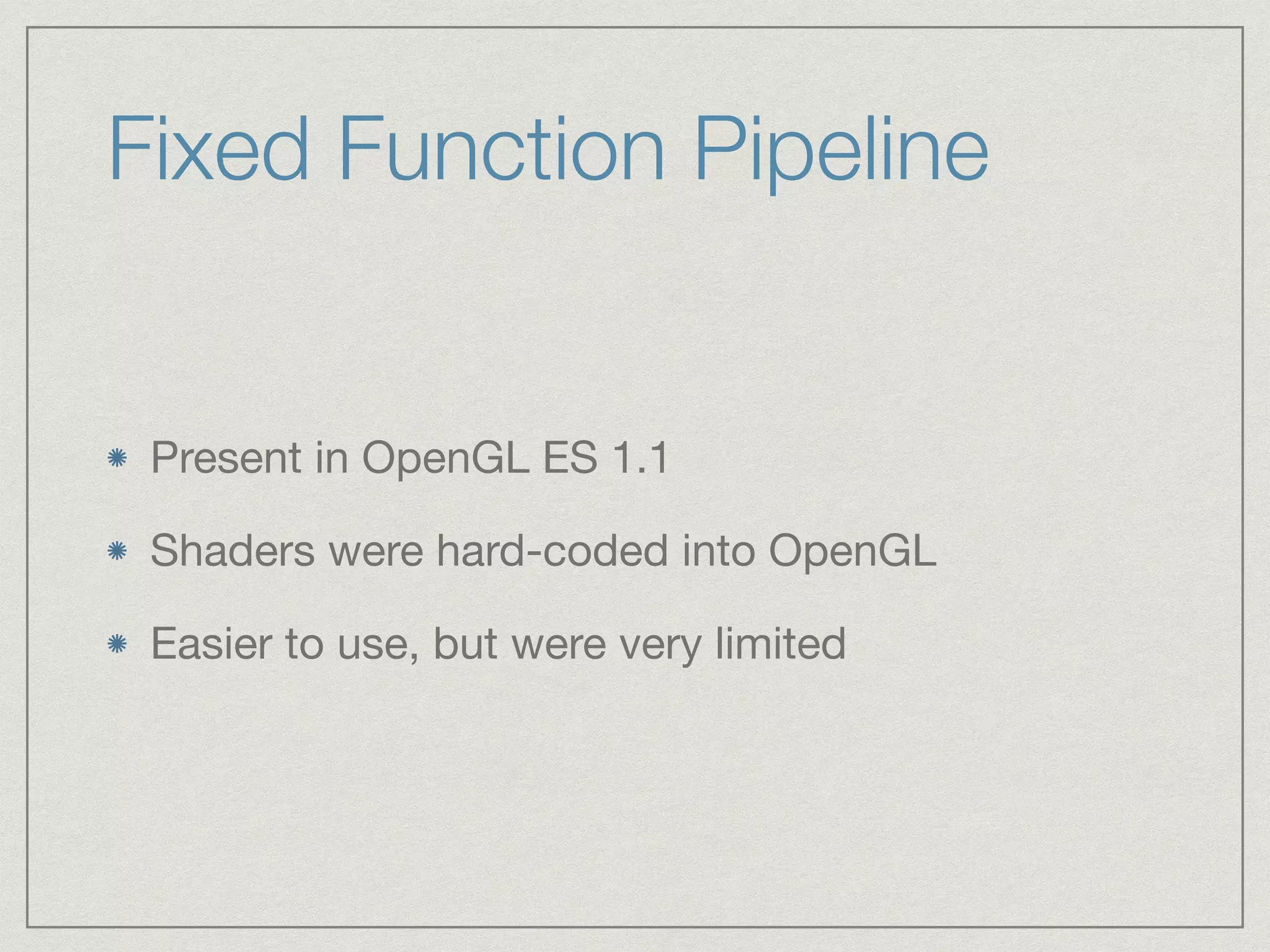 Fixed Function Pipeline

* Present in OpenGL ES 1.1
* Shaders were hard-coded into OpenGL
* Easier to use, but were very limited